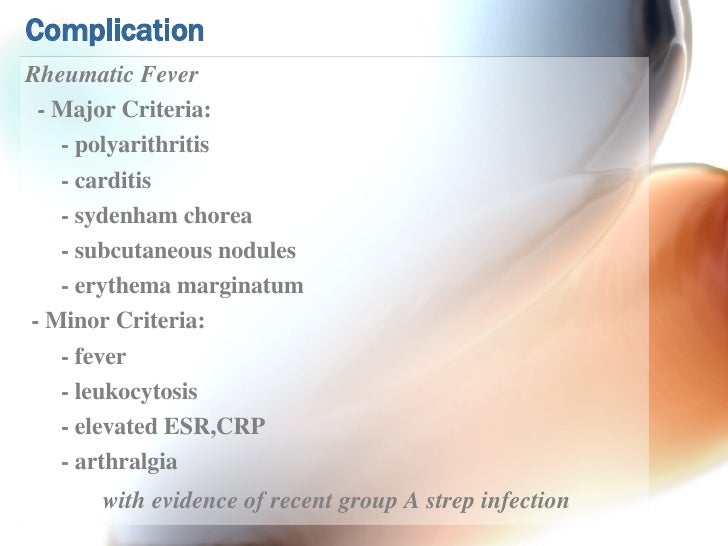 Complication

Rheumatic Fever

- Major Criteria:

- polyarithritis

- carditis

- sydenham chorea

- subcutaneous nodules

- erythema marginatum

- Minor Criteria:

- fever

- leukocytosis

- elevated ESR,CRP

- arthralgia

with evidence of recent group A strep infection